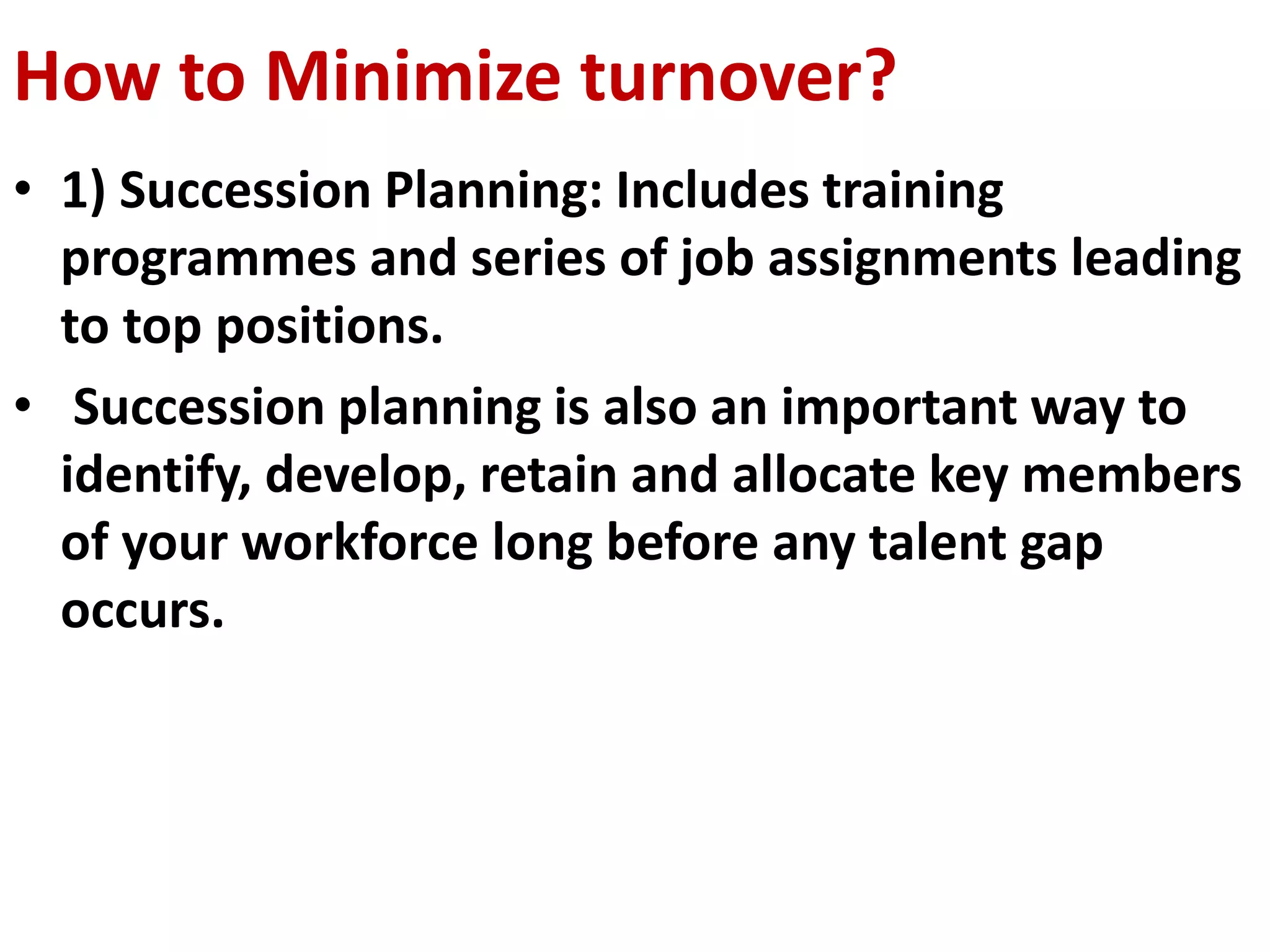 How to Minimize turnover?

• 1) Succession Planning: Includes training programmes and series of job assignments leading to top positions.

• Succession planning is also an important way to identify, develop, retain and allocate key members of your workforce long before any talent gap occurs.